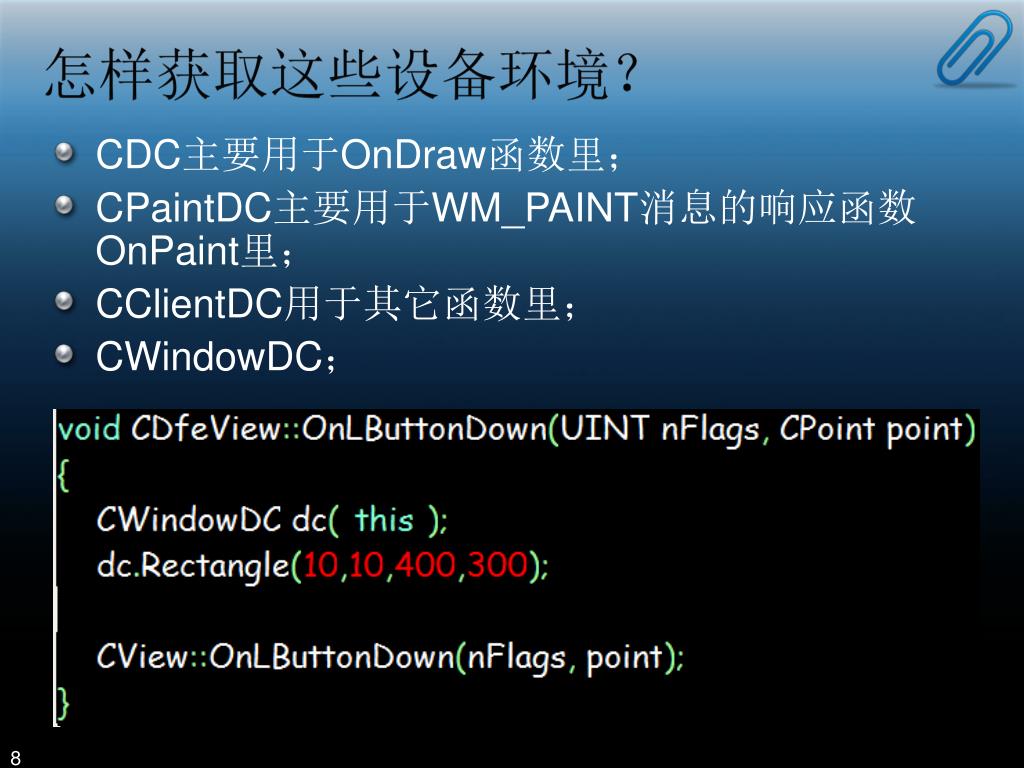 怎样获取这些设备环境?

CDC主要用于OnDraw函数里;

CPaintDC主要用于WM_PAINT消息的响应函数OnPaint里;

CClientDC用于其它函数里;

CWindowDC;

void CDfeView::OnLButtonDown(UINT nFlags, CPoint point)
{
CWindowDC dc( this );
dc.Rectangle(10,10,400,300);

CView::OnLButtonDown(nFlags, point);
}

8